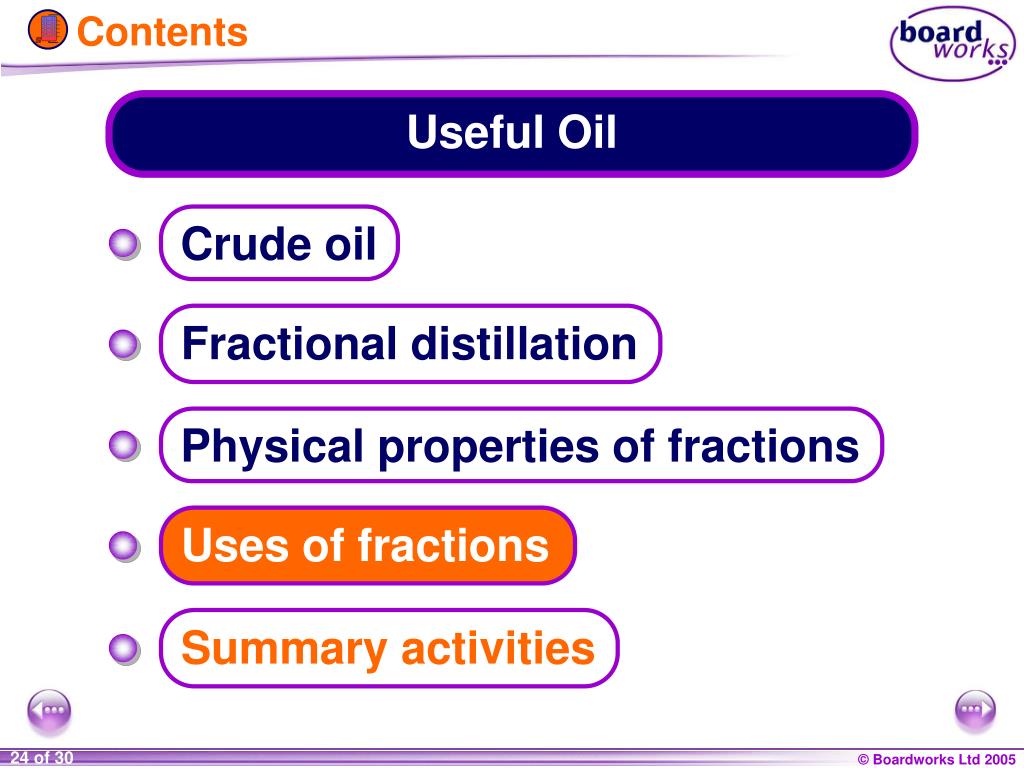 Contents

board works

Useful Oil

Crude oil

Fractional distillation

Physical properties of fractions

Uses of fractions

Summary activities

24 of 30

© Boardworks Ltd 2005